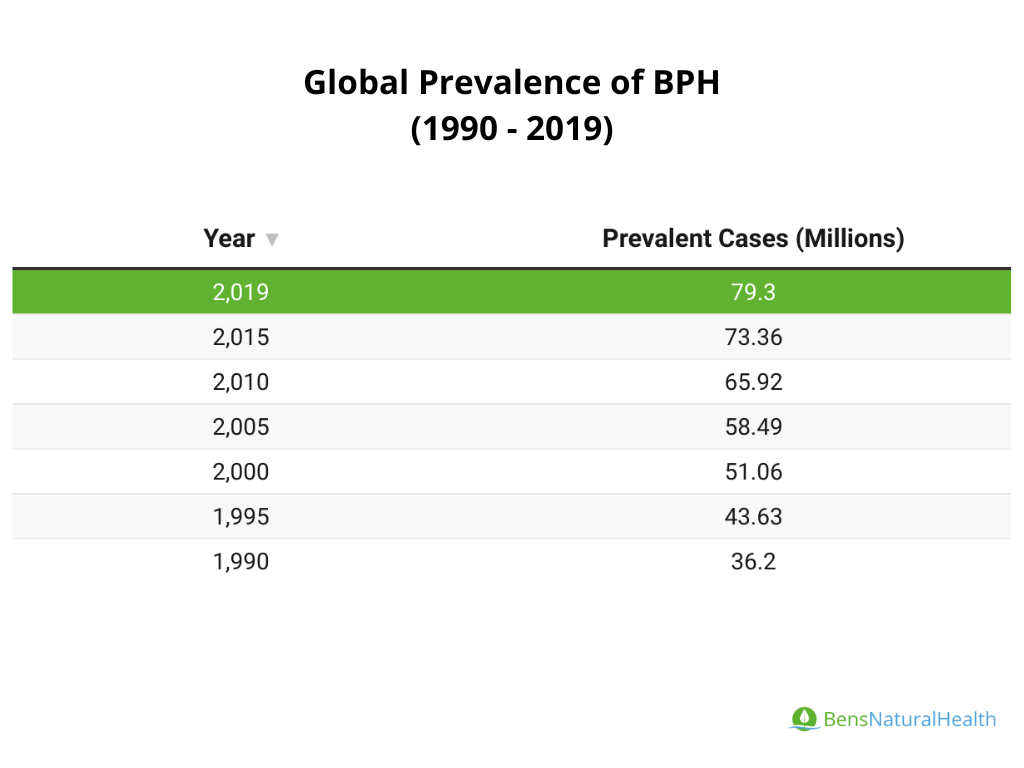 Global Prevalence of BPH
(1990 - 2019)

| Year ▼ | Prevalent Cases (Millions) |
|---|---|
| 2,019 | 79.3 |
| 2,015 | 73.36 |
| 2,010 | 65.92 |
| 2,005 | 58.49 |
| 2,000 | 51.06 |
| 1,995 | 43.63 |
| 1,990 | 36.2 |

BensNaturalHealth